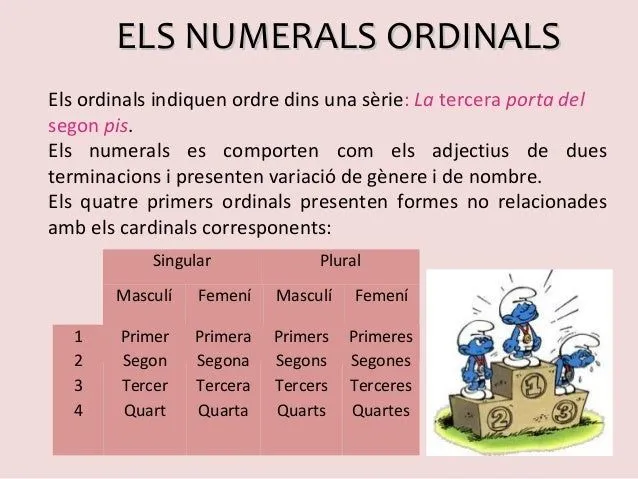 ELS NUMERALS ORDINALS

Els ordinals indiquen ordre dins una sèrie: La tercera porta del segon pis.

Els numerals es comporten com els adjectius de dues terminacions i presenten variació de gènere i de nombre.

Els quatre primers ordinals presenten formes no relacionades amb els cardinals corresponents:

| | Singular | | Plural | |
|---|---|---|---|---|
| | Masculí | Femení | Masculí | Femení |
| 1 | Primer | Primera | Primers | Primeres |
| 2 | Segon | Segona | Segons | Segones |
| 3 | Tercer | Tercera | Tercers | Terceres |
| 4 | Quart | Quarta | Quarts | Quartes |

1
2
3